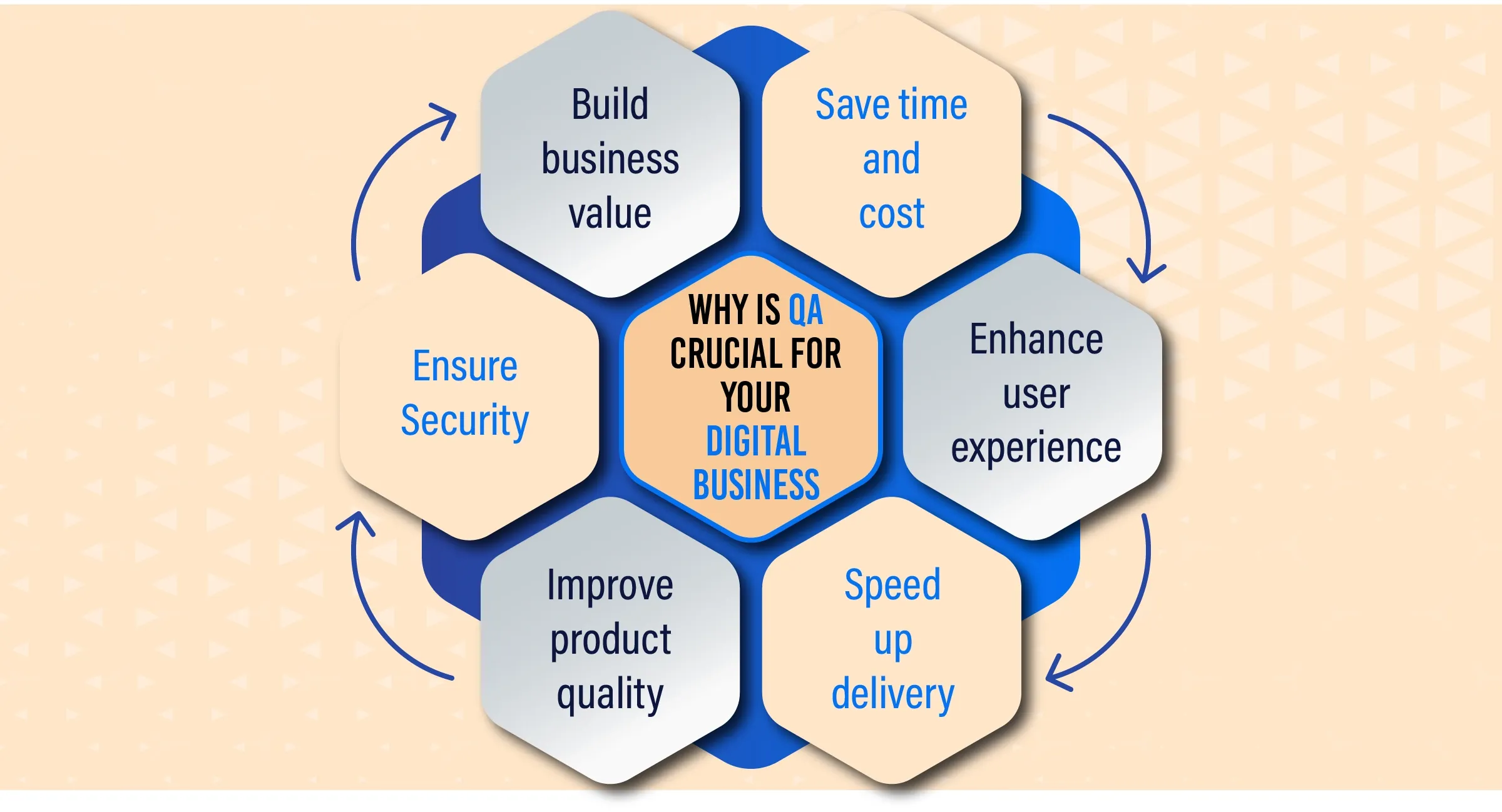 WHY IS QA CRUCIAL FOR YOUR DIGITAL BUSINESS

Build business value

Save time and cost

Enhance user experience

Speed up delivery

Improve product quality

Ensure Security